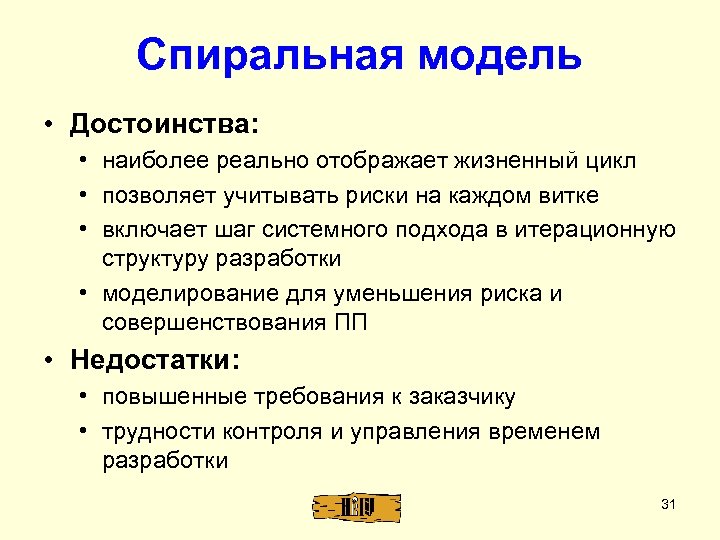 Спиральная модель

• Достоинства:
• наиболее реально отображает жизненный цикл
• позволяет учитывать риски на каждом витке
• включает шаг системного подхода в итерационную структуру разработки
• моделирование для уменьшения риска и совершенствования ПП

• Недостатки:
• повышенные требования к заказчику
• трудности контроля и управления временем разработки

31